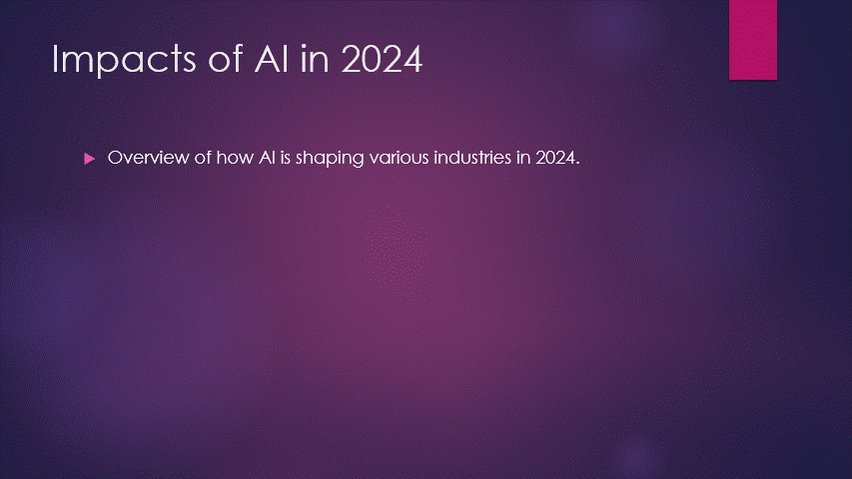 Impacts of AI in 2024

Overview of how AI is shaping various industries in 2024.